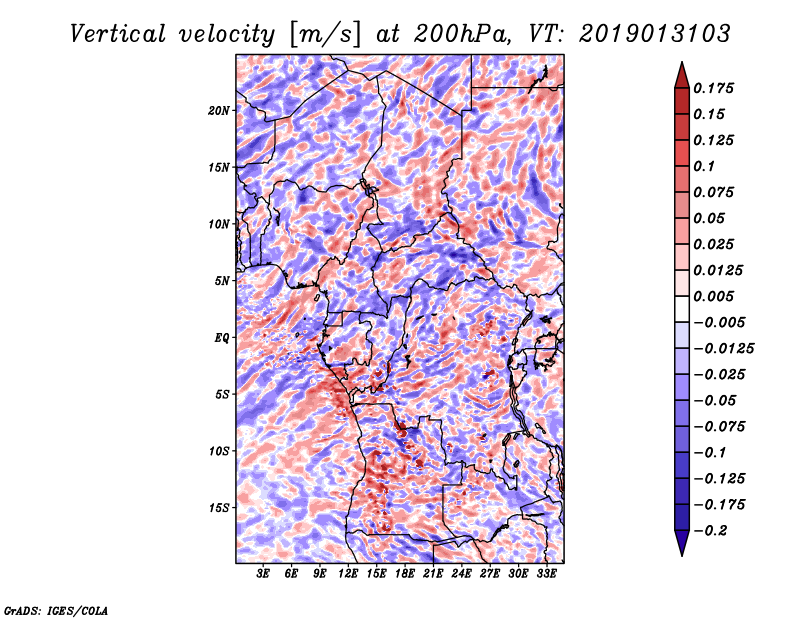 Vertical velocity [m/s] at 200hPa, VT: 2019013103

20N
15N
10N
5N
EQ
5S
10S
15S

3E 6E 9E 12E 15E 18E 21E 24E 27E 30E 33E

0.175
0.15
0.125
0.1
0.075
0.05
0.025
0.0125
0.005
−0.005
−0.0125
−0.025
−0.05
−0.075
−0.1
−0.125
−0.175
−0.2

GrADS: IGES/COLA